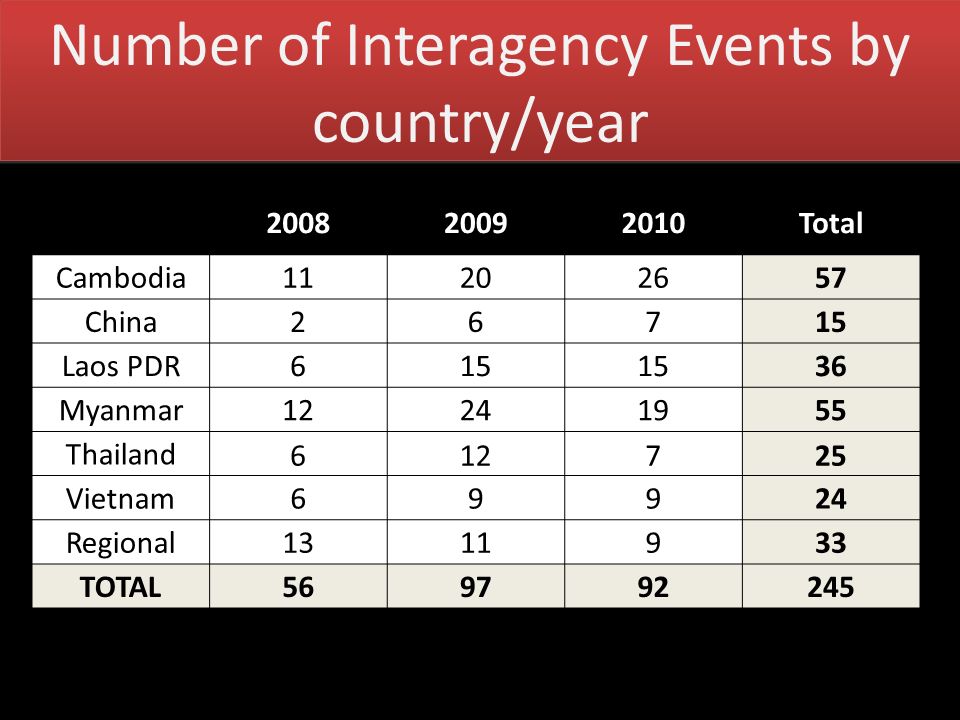 Number of Interagency Events by country/year

| | 2008 | 2009 | 2010 | Total |
|---|---|---|---|---|
| Cambodia | 11 | 20 | 26 | **57** |
| China | 2 | 6 | 7 | **15** |
| Laos PDR | 6 | 15 | 15 | **36** |
| Myanmar | 12 | 24 | 19 | **55** |
| Thailand | 6 | 12 | 7 | **25** |
| Vietnam | 6 | 9 | 9 | **24** |
| Regional | 13 | 11 | 9 | **33** |
| **TOTAL** | **56** | **97** | **92** | **245** |